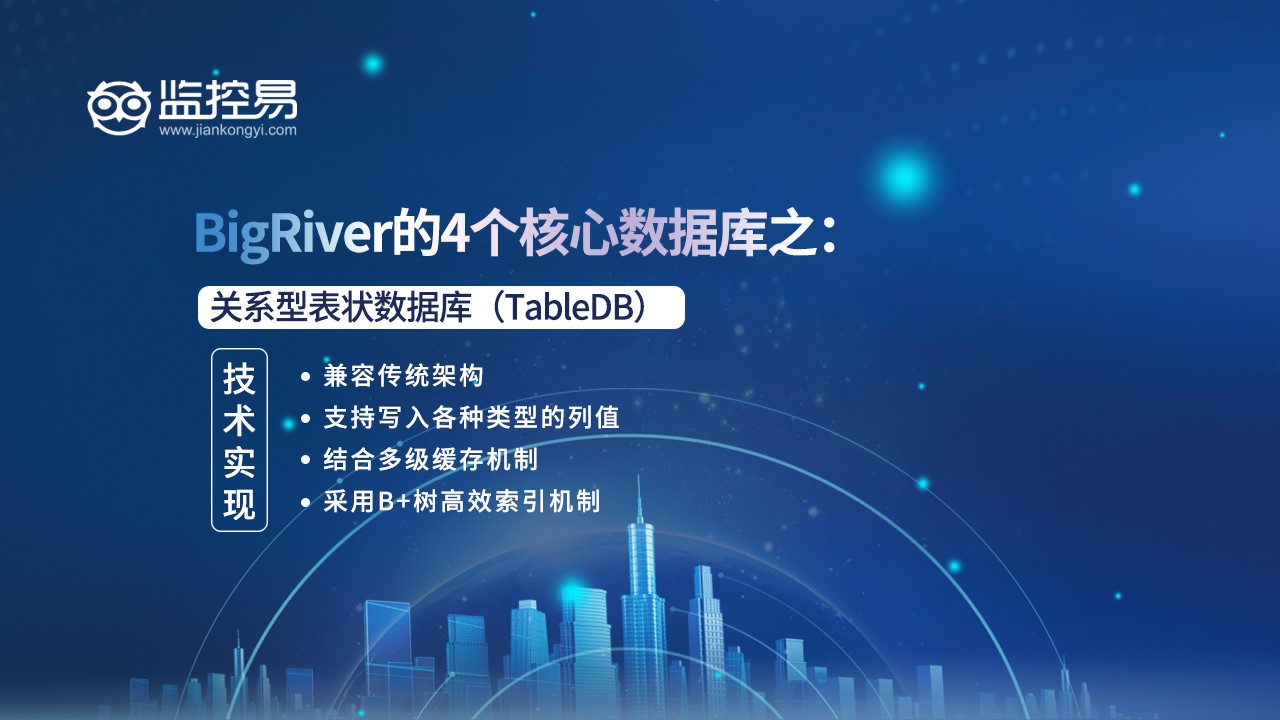 监控易
www.jiankongyi.com

BigRiver的4个核心数据库之：

关系型表状数据库（TableDB）

技术实现

• 兼容传统架构
• 支持写入各种类型的列值
• 结合多级缓存机制
• 采用B+树高效索引机制